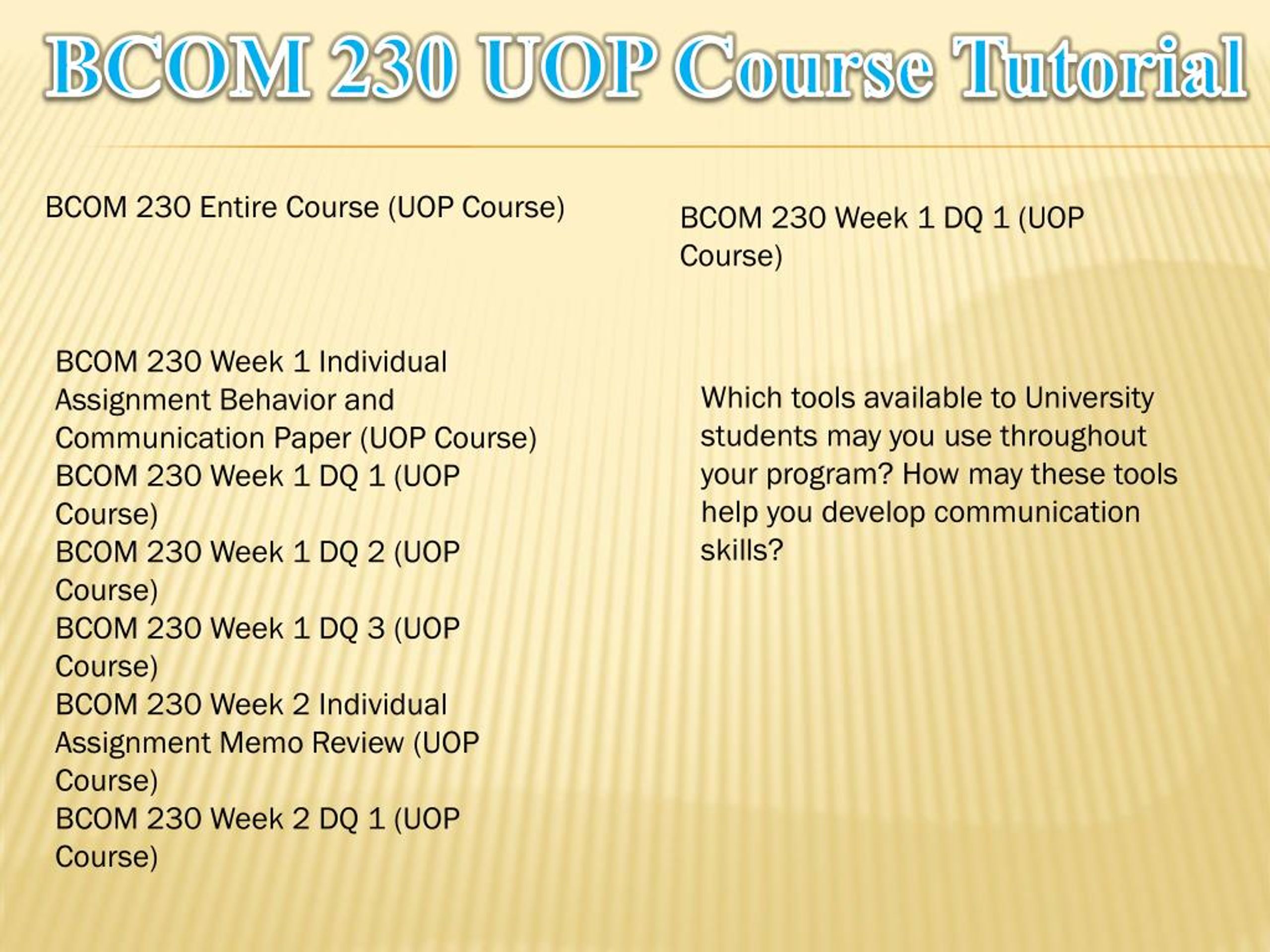 BCOM 230 UOP Course Tutorial

BCOM 230 Entire Course (UOP Course)

BCOM 230 Week 1 Individual Assignment Behavior and Communication Paper (UOP Course)
BCOM 230 Week 1 DQ 1 (UOP Course)
BCOM 230 Week 1 DQ 2 (UOP Course)
BCOM 230 Week 1 DQ 3 (UOP Course)
BCOM 230 Week 2 Individual Assignment Memo Review (UOP Course)
BCOM 230 Week 2 DQ 1 (UOP Course)

BCOM 230 Week 1 DQ 1 (UOP Course)

Which tools available to University students may you use throughout your program? How may these tools help you develop communication skills?